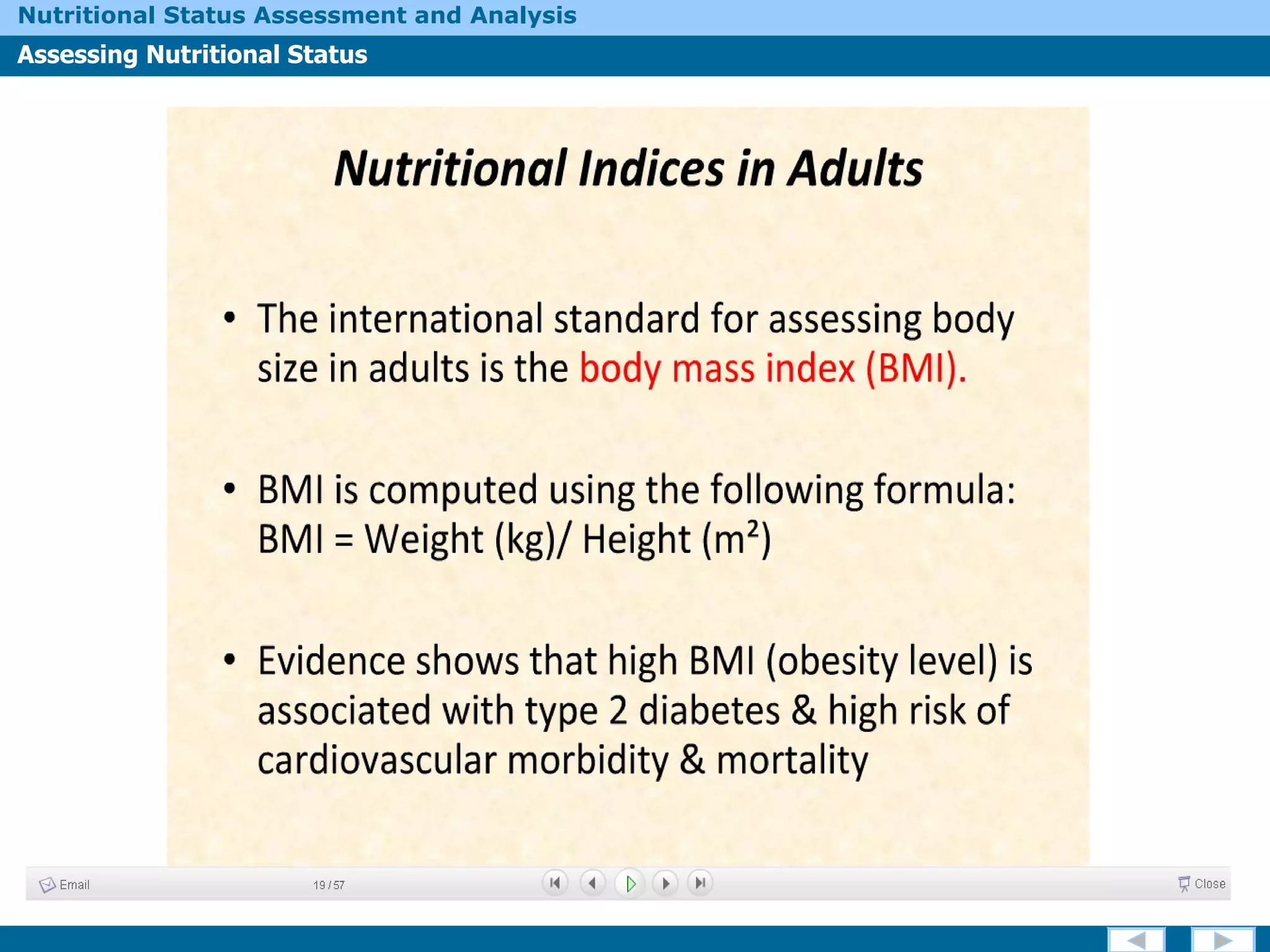 Nutritional Status Assessment and Analysis

Assessing Nutritional Status

Nutritional Indices in Adults

• The international standard for assessing body size in adults is the body mass index (BMI).

• BMI is computed using the following formula: BMI = Weight (kg)/ Height ($m^2$)

• Evidence shows that high BMI (obesity level) is associated with type 2 diabetes & high risk of cardiovascular morbidity & mortality

Email 19 / 57 Close